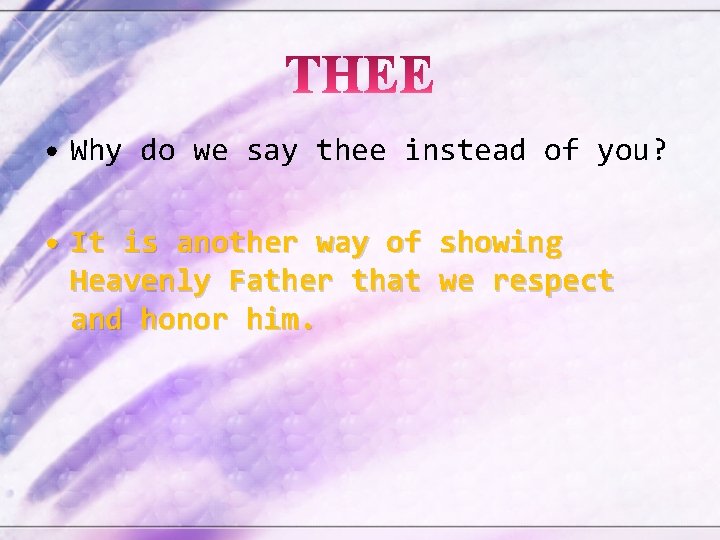 THEE

• Why do we say thee instead of you?

• It is another way of showing Heavenly Father that we respect and honor him.